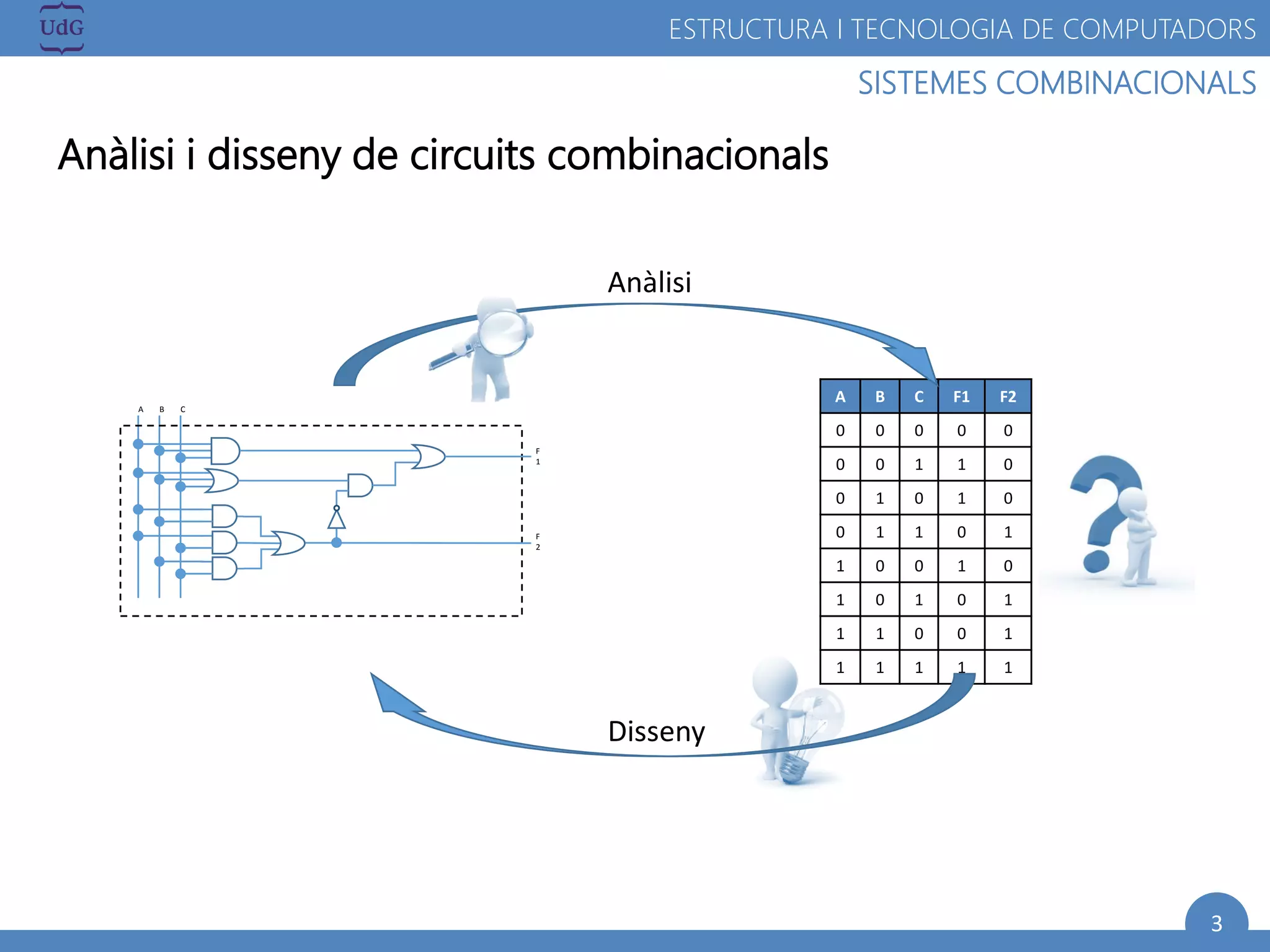 UdG

ESTRUCTURA I TECNOLOGIA DE COMPUTADORS

SISTEMES COMBINACIONALS

Anàlisi i disseny de circuits combinacionals

Anàlisi

A B C

F 1

F 2

| A | B | C | F1 | F2 |
|---|---|---|---|---|
| 0 | 0 | 0 | 0 | 0 |
| 0 | 0 | 1 | 1 | 0 |
| 0 | 1 | 0 | 1 | 0 |
| 0 | 1 | 1 | 0 | 1 |
| 1 | 0 | 0 | 1 | 0 |
| 1 | 0 | 1 | 0 | 1 |
| 1 | 1 | 0 | 0 | 1 |
| 1 | 1 | 1 | 1 | 1 |

Disseny

3